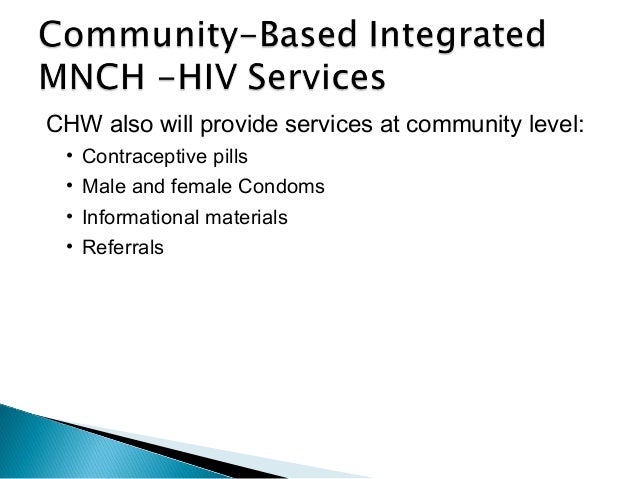 Community-Based Integrated MNCH -HIV Services

CHW also will provide services at community level:

• Contraceptive pills
• Male and female Condoms
• Informational materials
• Referrals